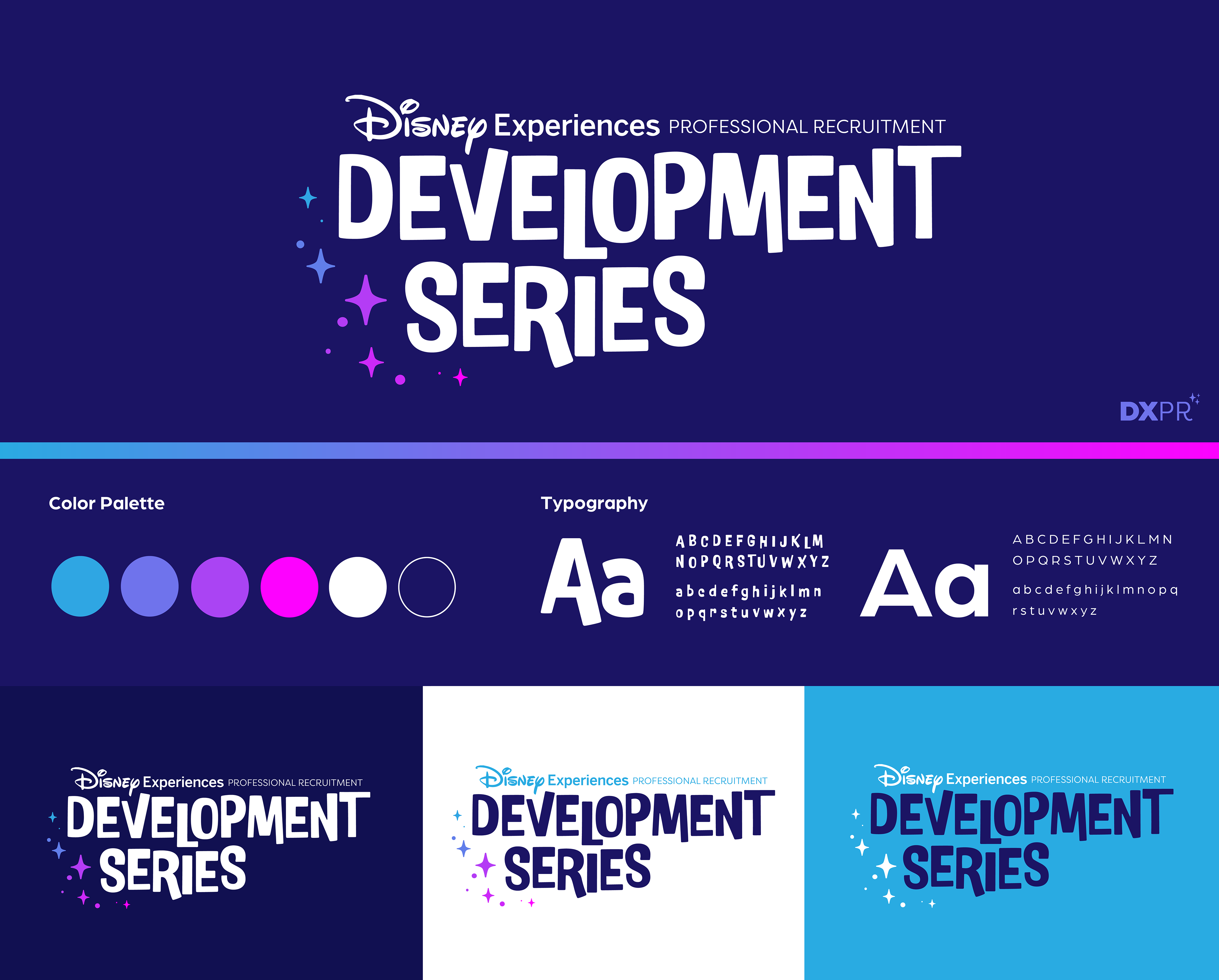 Disney Experiences PROFESSIONAL RECRUITMENT
DEVELOPMENT SERIES

DXPR

Color Palette

Typography

Aa

ABCDEFGHIJKLM
NOPQRSTUVWXYZ
abcdefghijklmn
opqrstuvwxyz

Aa

ABCDEFGHIJKLMN
OPQRSTUVWXYZ
abcdefghijklmnopq
rstuvwxyz

Disney Experiences PROFESSIONAL RECRUITMENT
DEVELOPMENT SERIES

Disney Experiences PROFESSIONAL RECRUITMENT
DEVELOPMENT SERIES

Disney Experiences PROFESSIONAL RECRUITMENT
DEVELOPMENT SERIES